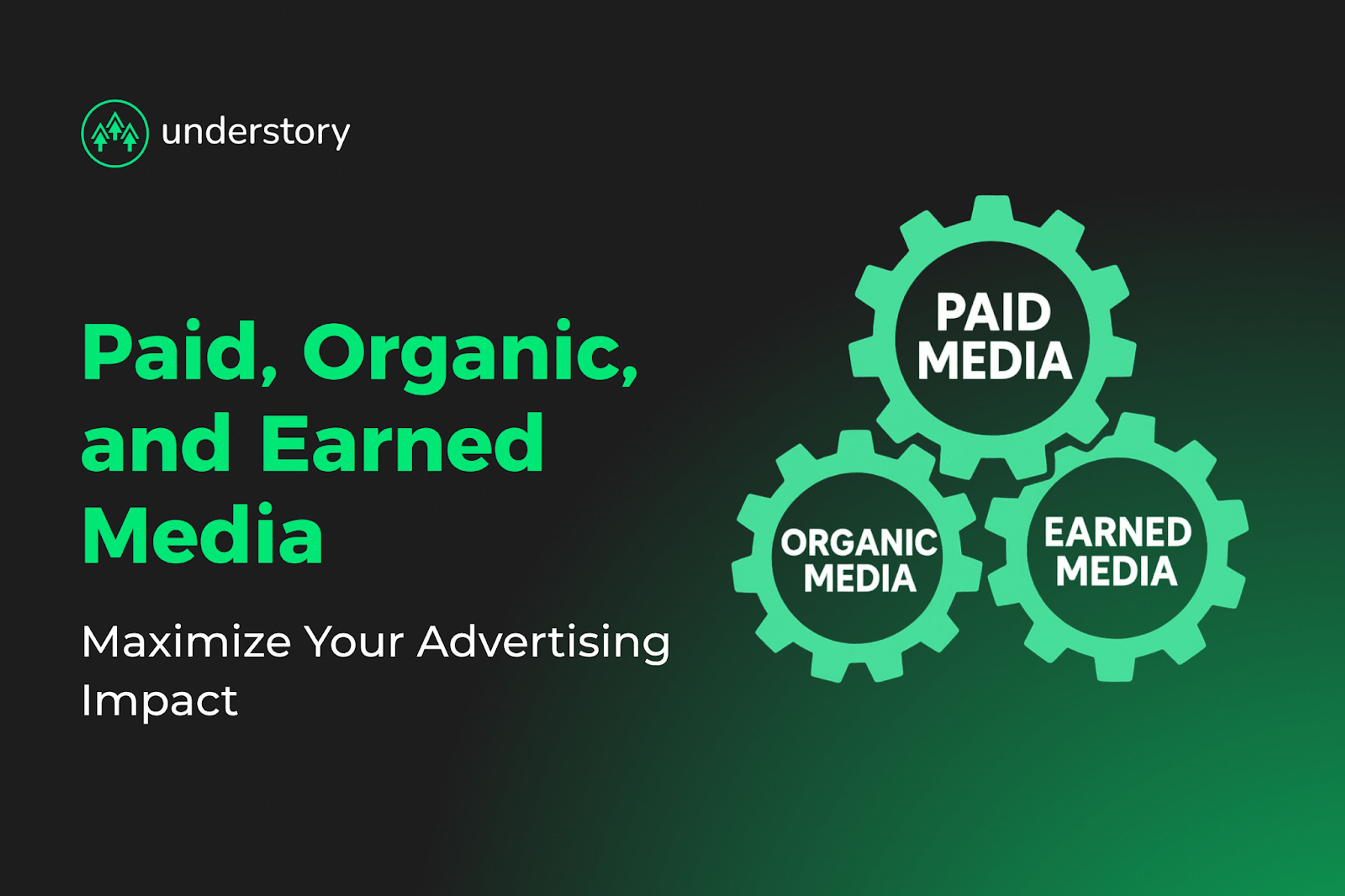 understory

Paid, Organic, and Earned Media

Maximize Your Advertising Impact

PAID MEDIA

ORGANIC MEDIA

EARNED MEDIA